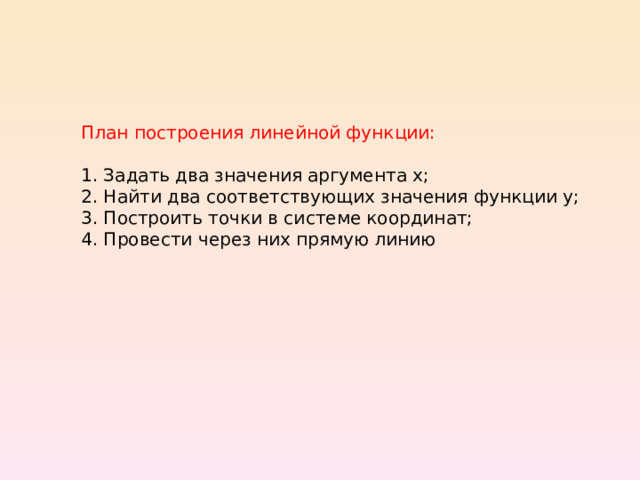 План построения линейной функции:

1. Задать два значения аргумента х;
2. Найти два соответствующих значения функции у;
3. Построить точки в системе координат;
4. Провести через них прямую линию